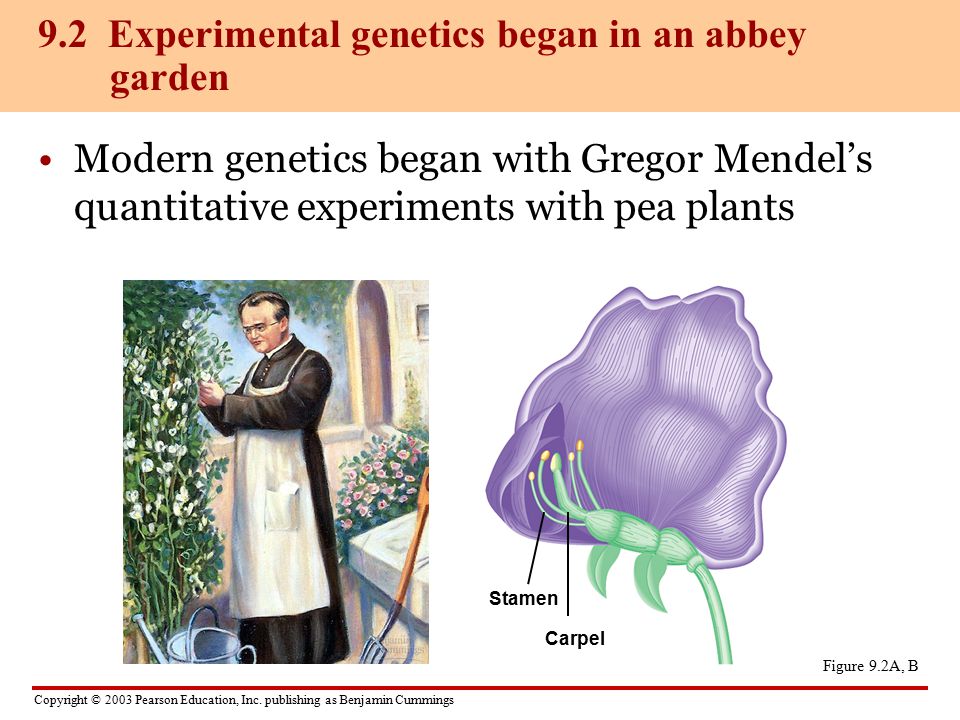 9.2 Experimental genetics began in an abbey garden

• Modern genetics began with Gregor Mendel's quantitative experiments with pea plants

Stamen

Carpel

Figure 9.2A, B

Copyright © 2003 Pearson Education, Inc. publishing as Benjamin Cummings